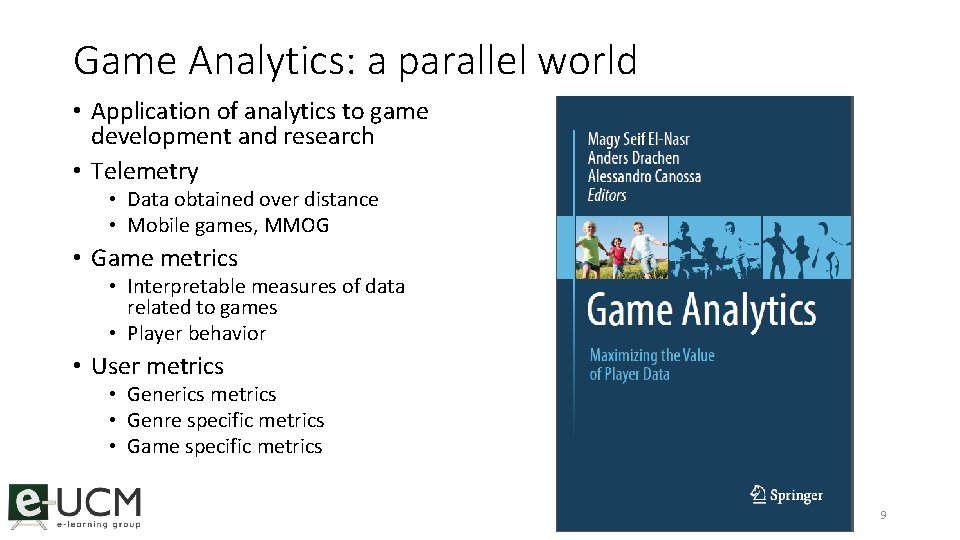 Game Analytics: a parallel world

• Application of analytics to game development and research
• Telemetry
  • Data obtained over distance
  • Mobile games, MMOG
• Game metrics
  • Interpretable measures of data related to games
  • Player behavior
• User metrics
  • Generics metrics
  • Genre specific metrics
  • Game specific metrics

Magy Seif El-Nasr
Anders Drachen
Alessandro Canossa
Editors

Game Analytics

Maximizing the Value of Player Data

Springer

e-UCM
e-learning group

9